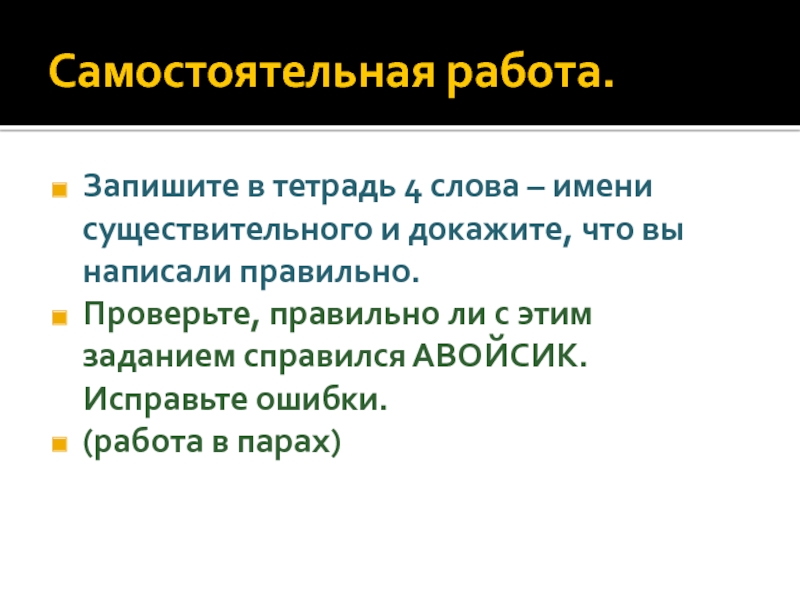 Самостоятельная работа.

Запишите в тетрадь 4 слова – имени существительного и докажите, что вы написали правильно.

Проверьте, правильно ли с этим заданием справился АВОЙСИК. Исправьте ошибки.

(работа в парах)